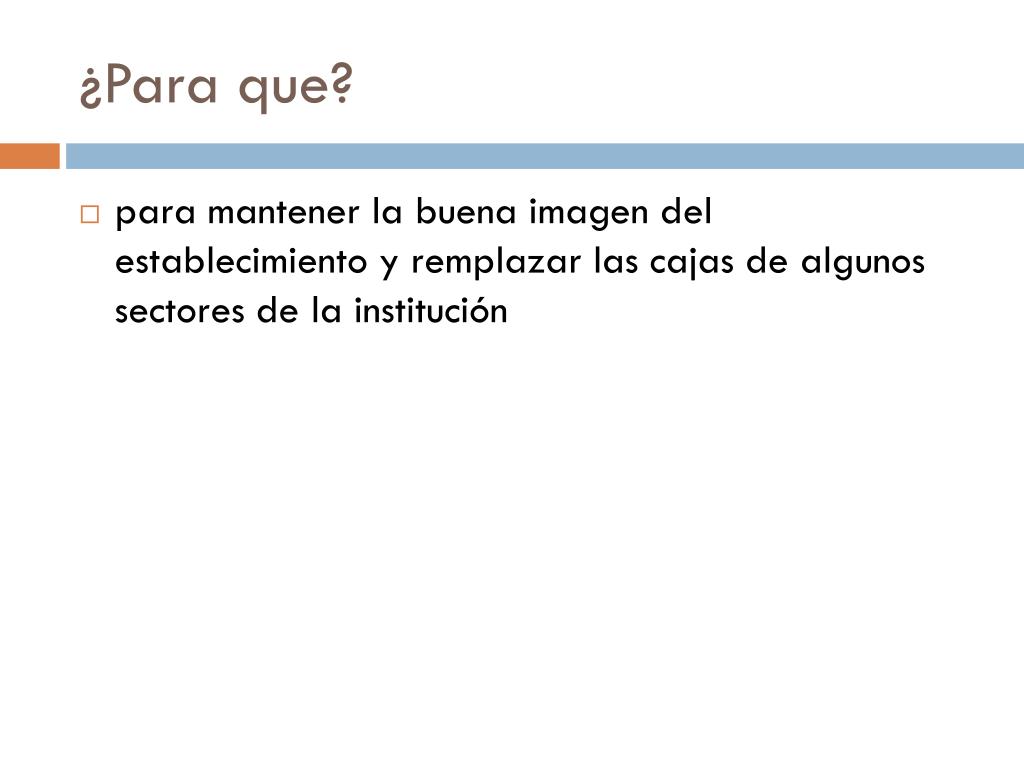 ¿Para que?

para mantener la buena imagen del establecimiento y remplazar las cajas de algunos sectores de la institución